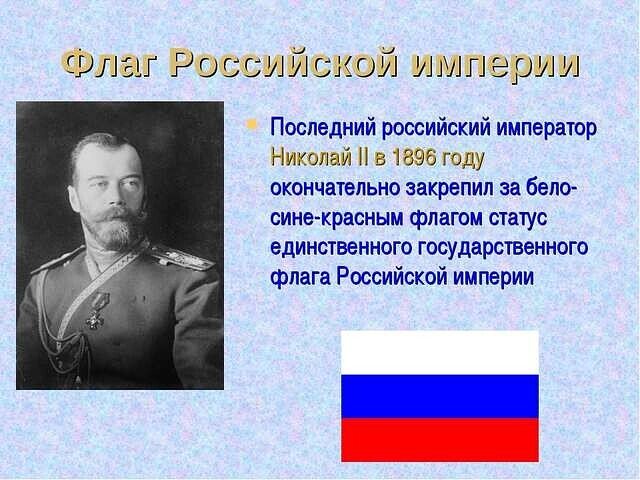 Флаг Российской империи

Последний российский император Николай II в 1896 году окончательно закрепил за бело-сине-красным флагом статус единственного государственного флага Российской империи